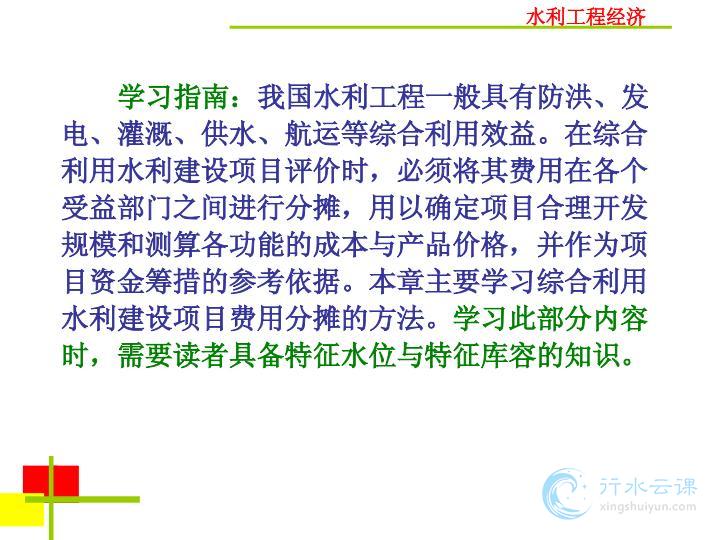 水利工程经济

学习指南：我国水利工程一般具有防洪、发电、灌溉、供水、航运等综合利用效益。在综合利用水利建设项目评价时，必须将其费用在各个受益部门之间进行分摊，用以确定项目合理开发规模和测算各功能的成本与产品价格，并作为项目资金筹措的参考依据。本章主要学习综合利用水利建设项目费用分摊的方法。学习此部分内容时，需要读者具备特征水位与特征库容的知识。

行水云课
xingshuiyun.com